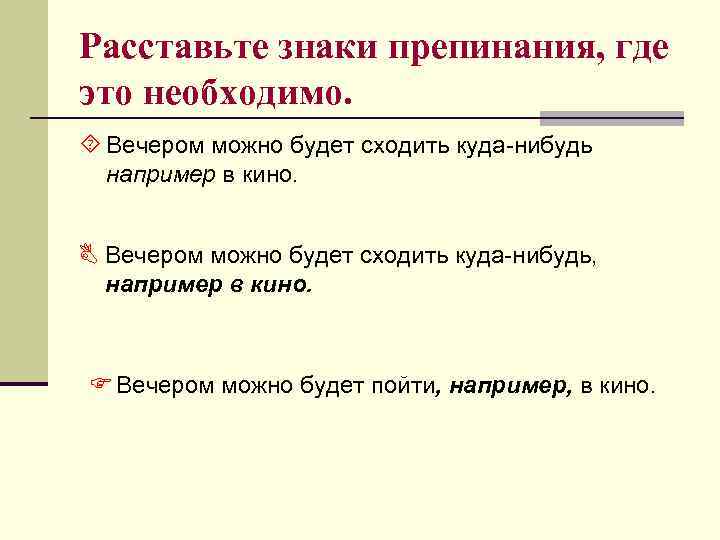 Расставьте знаки препинания, где это необходимо.

Вечером можно будет сходить куда-нибудь например в кино.

Вечером можно будет сходить куда-нибудь, например в кино.

Вечером можно будет пойти, например, в кино.